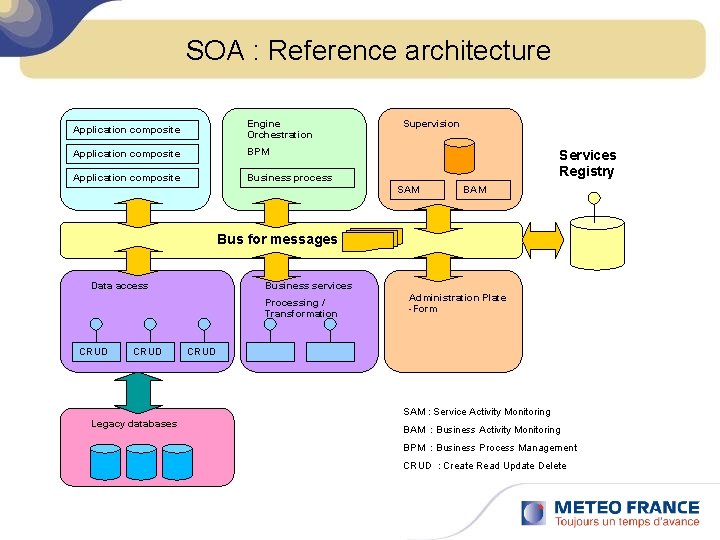 SOA : Reference architecture

Application composite

Application composite

Application composite

Engine Orchestration

BPM

Business process

Supervision

SAM

BAM

Services Registry

Bus for messages

Data access

CRUD

CRUD

CRUD

Business services

Processing / Transformation

Administration Plate -Form

Legacy databases

SAM : Service Activity Monitoring

BAM : Business Activity Monitoring

BPM : Business Process Management

CRUD : Create Read Update Delete

METEO FRANCE
Toujours un temps d'avance